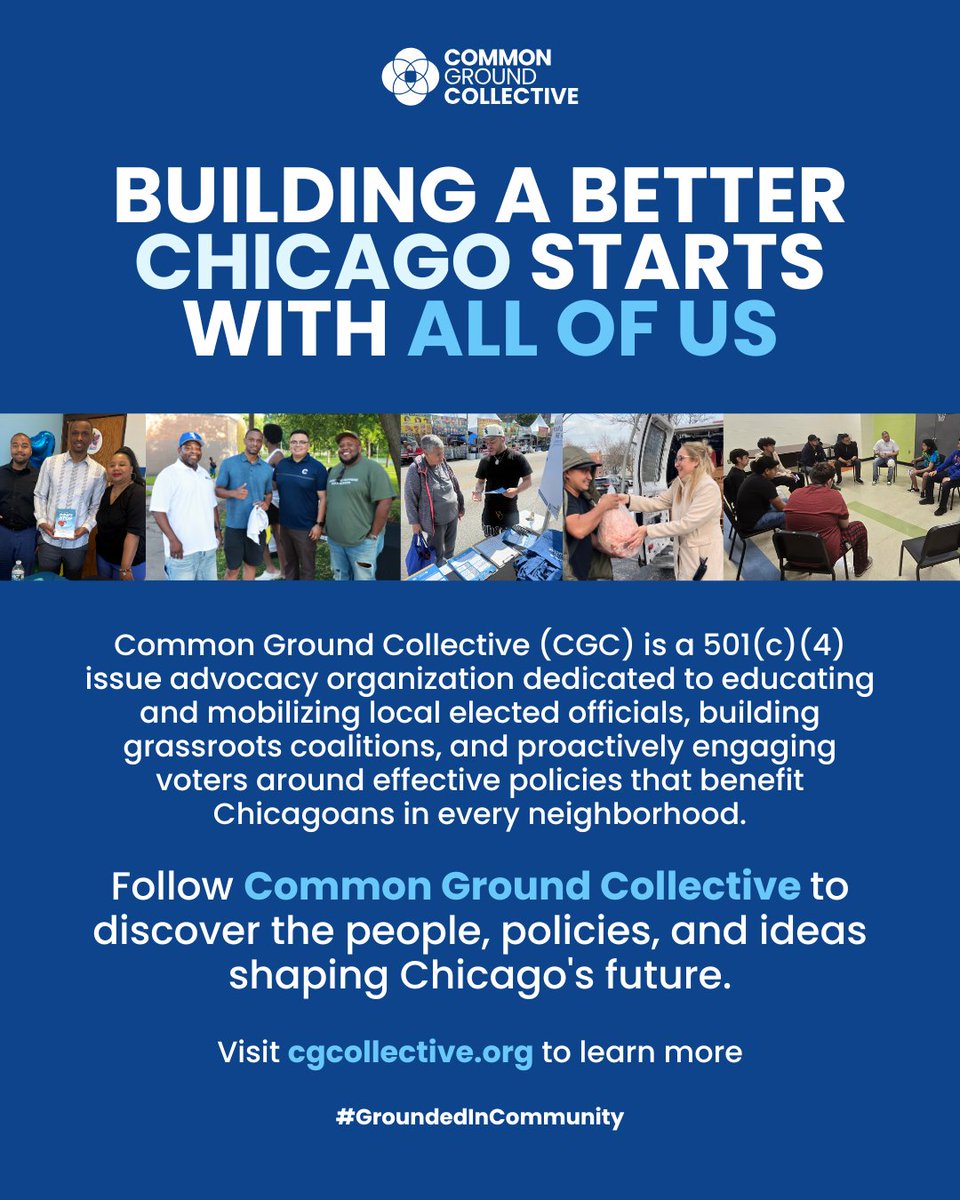 COMMON GROUND COLLECTIVE

BUILDING A BETTER CHICAGO STARTS WITH ALL OF US

Common Ground Collective (CGC) is a 501(c)(4) issue advocacy organization dedicated to educating and mobilizing local elected officials, building grassroots coalitions, and proactively engaging voters around effective policies that benefit Chicagoans in every neighborhood.

Follow Common Ground Collective to discover the people, policies, and ideas shaping Chicago's future.

Visit cgcollective.org to learn more

#GroundedInCommunity